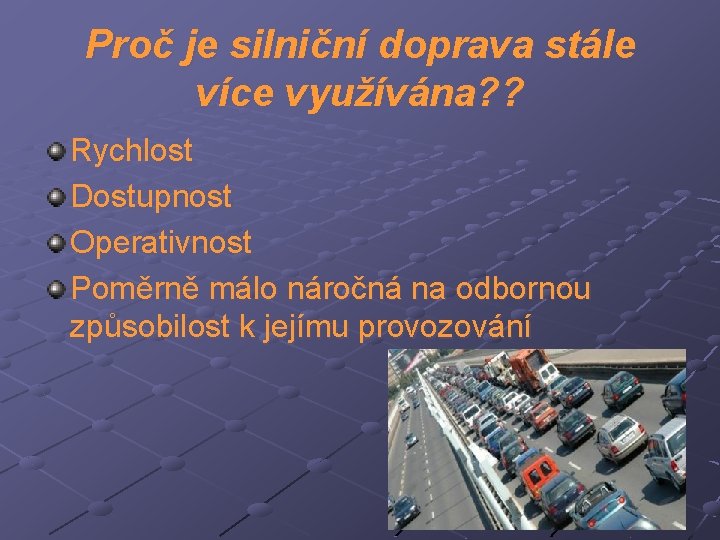 Proč je silniční doprava stále více využívána??

Rychlost

Dostupnost

Operativnost

Poměrně málo náročná na odbornou způsobilost k jejímu provozování